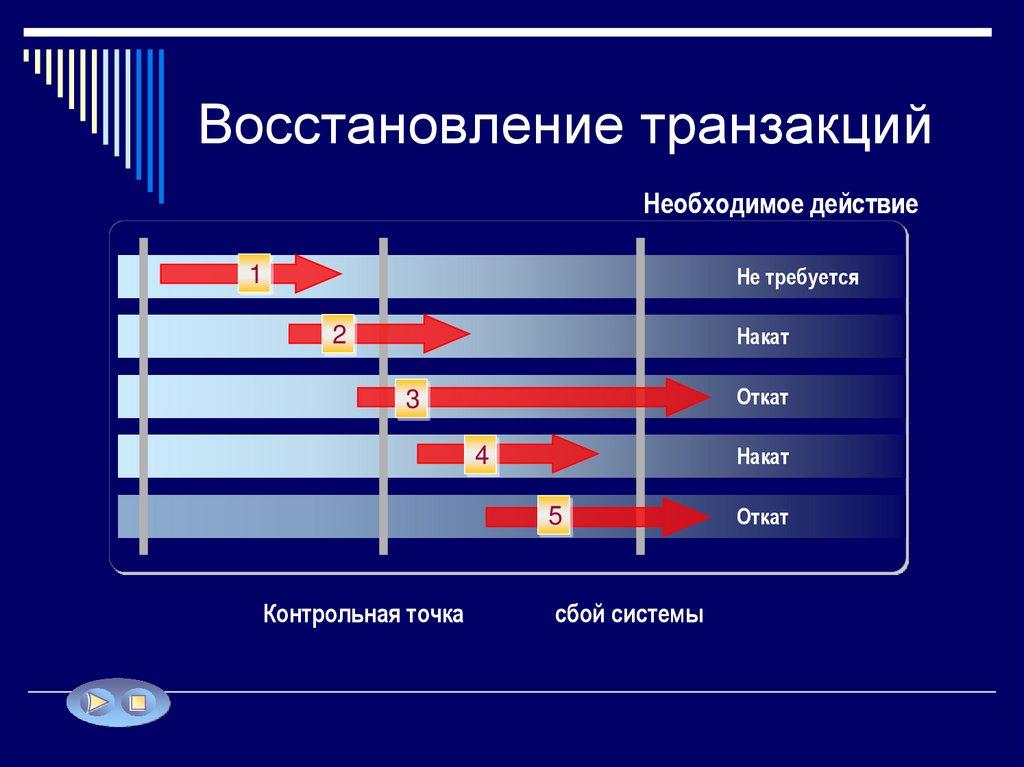 Восстановление транзакций

Необходимое действие

1

Не требуется

2

Накат

3

Откат

4

Накат

5

Откат

Контрольная точка

сбой системы